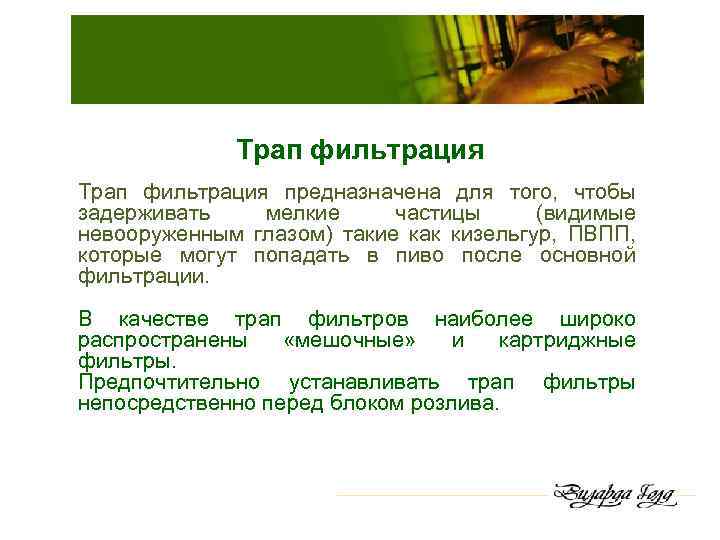 Трап фильтрация

Трап фильтрация предназначена для того, чтобы задерживать мелкие частицы (видимые невооруженным глазом) такие как кизельгур, ПВПП, которые могут попадать в пиво после основной фильтрации.

В качестве трап фильтров наиболее широко распространены «мешочные» и картриджные фильтры.
Предпочтительно устанавливать трап фильтры непосредственно перед блоком розлива.

Визарда Голд